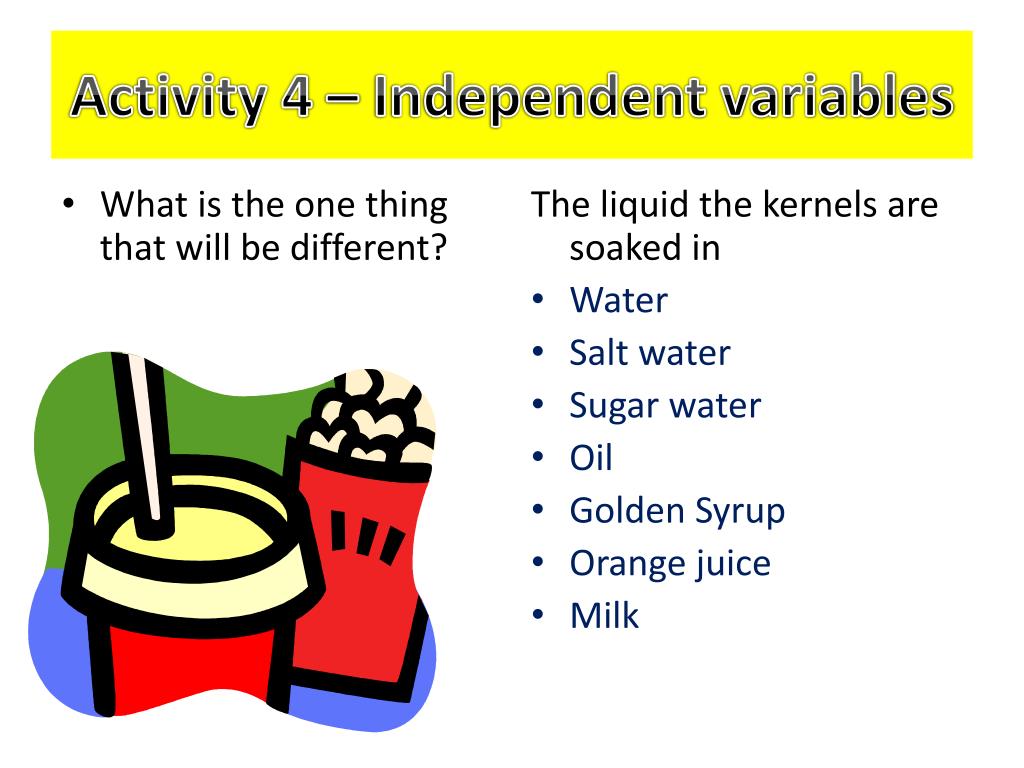 Activity 4 – Independent variables

• What is the one thing that will be different?

The liquid the kernels are soaked in

• Water
• Salt water
• Sugar water
• Oil
• Golden Syrup
• Orange juice
• Milk